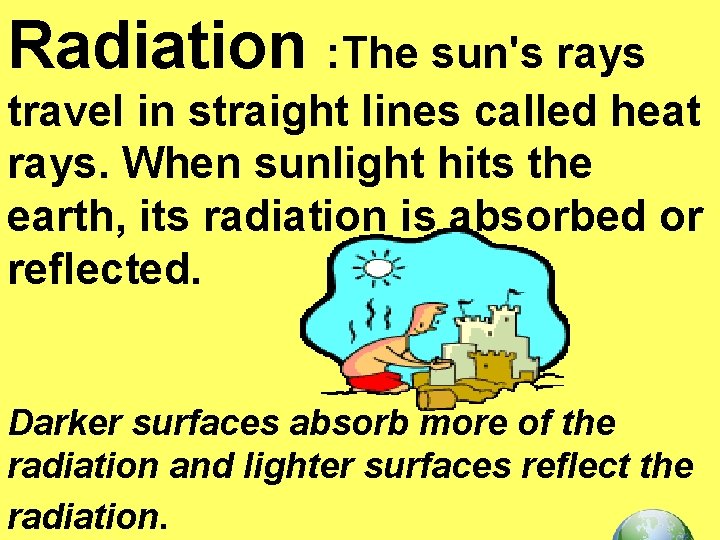 Radiation :The sun's rays travel in straight lines called heat rays. When sunlight hits the earth, its radiation is absorbed or reflected.

Darker surfaces absorb more of the radiation and lighter surfaces reflect the radiation.